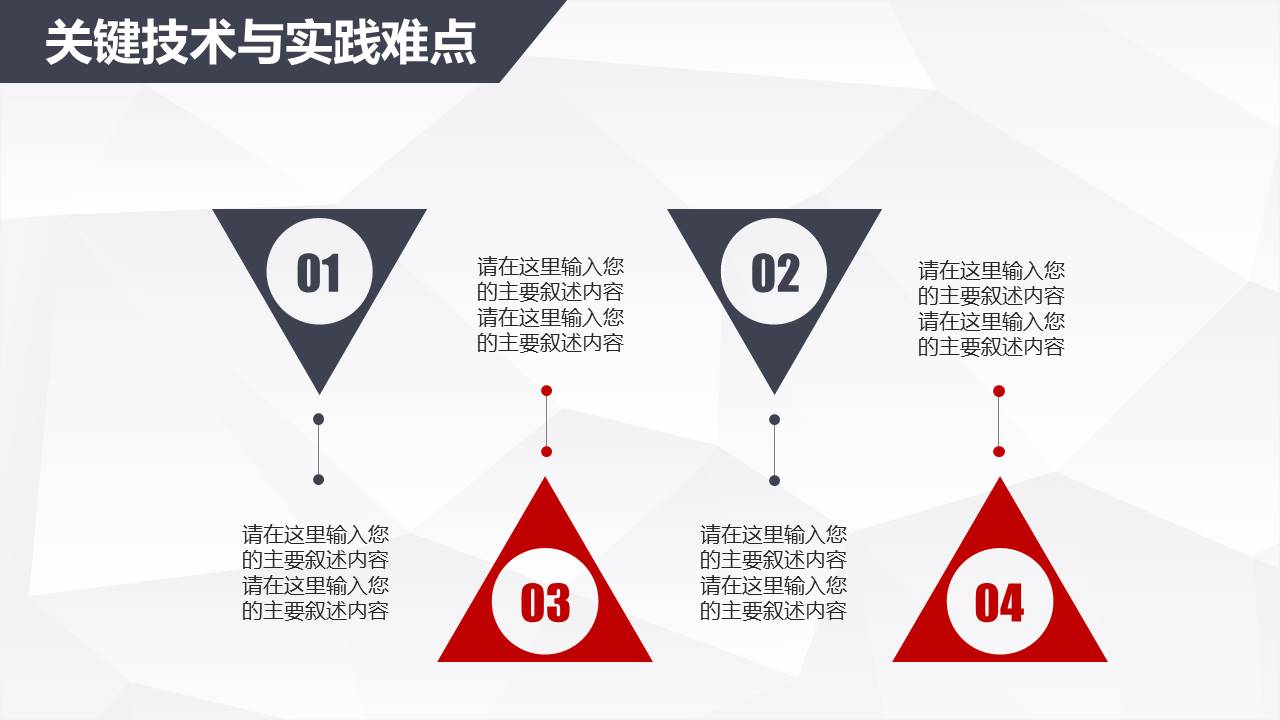 关键技术与实践难点

01

请在这里输入您的主要叙述内容请在这里输入您的主要叙述内容

02

请在这里输入您的主要叙述内容请在这里输入您的主要叙述内容

请在这里输入您的主要叙述内容请在这里输入您的主要叙述内容

03

请在这里输入您的主要叙述内容请在这里输入您的主要叙述内容

04